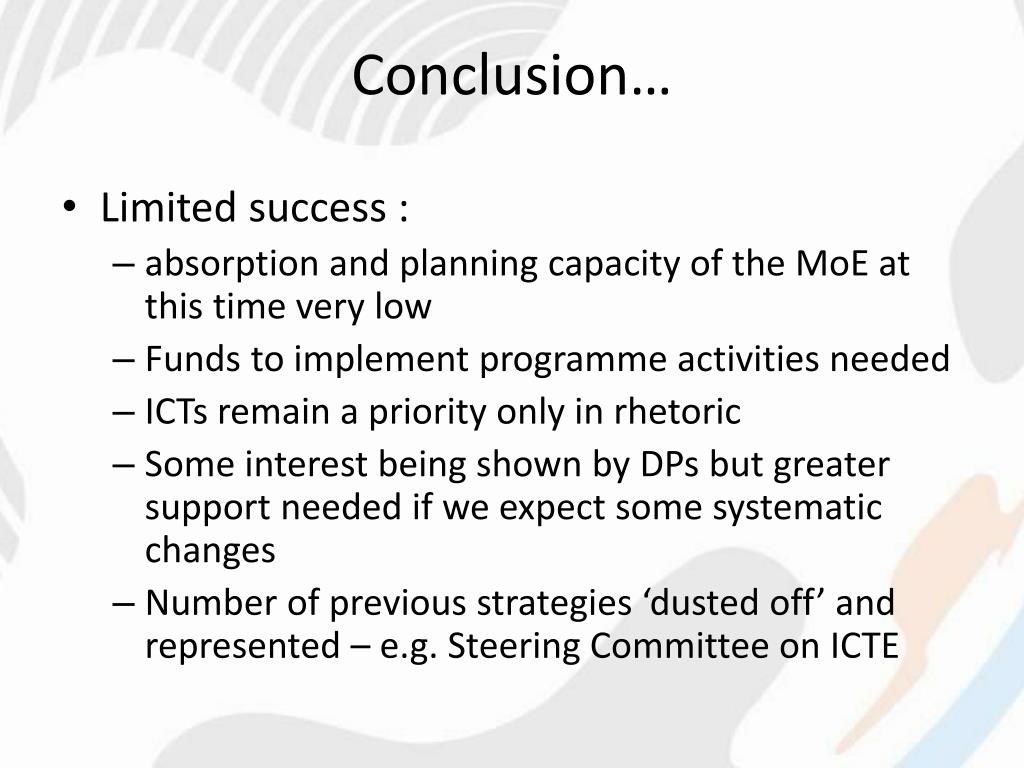 Conclusion…

• Limited success :
– absorption and planning capacity of the MoE at this time very low
– Funds to implement programme activities needed
– ICTs remain a priority only in rhetoric
– Some interest being shown by DPs but greater support needed if we expect some systematic changes
– Number of previous strategies ‘dusted off’ and represented – e.g. Steering Committee on ICTE